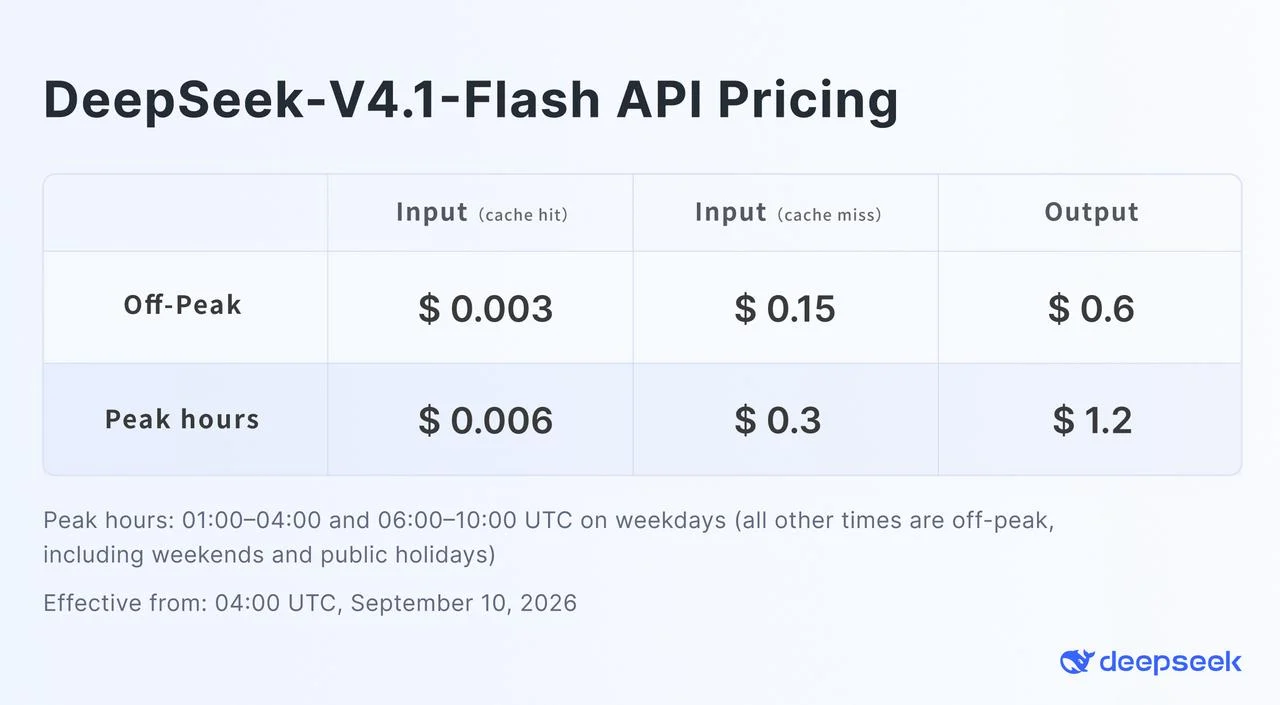 DeepSeek-V4.1-Flash API Pricing

| | Input (cache hit) | Input (cache miss) | Output |
|---|---|---|---|
| Off-Peak | \$ 0.003 | \$ 0.15 | \$ 0.6 |
| Peak hours | \$ 0.006 | \$ 0.3 | \$ 1.2 |

Peak hours: 01:00–04:00 and 06:00–10:00 UTC on weekdays (all other times are off-peak, including weekends and public holidays)

Effective from: 04:00 UTC, September 10, 2026

deepseek